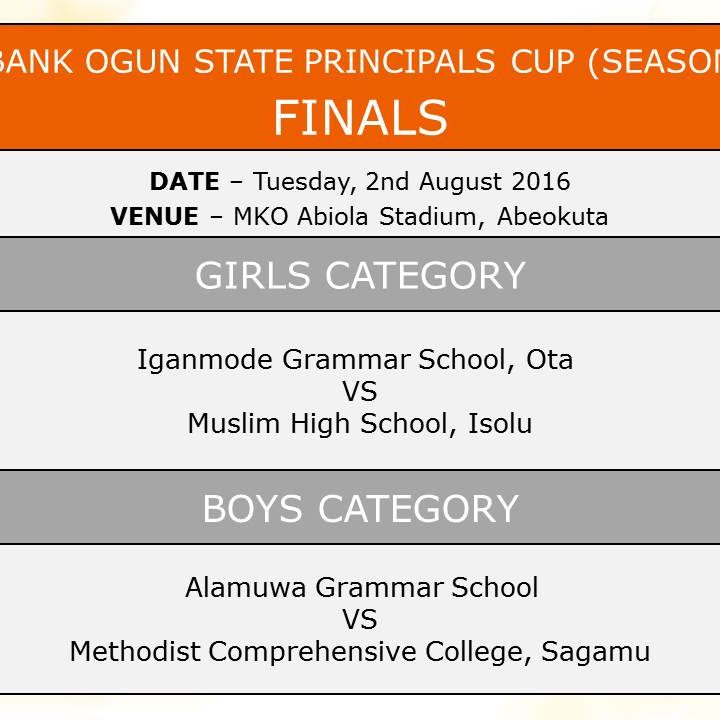 BANK OGUN STATE PRINCIPALS CUP (SEASON

FINALS

DATE – Tuesday, 2nd August 2016
VENUE – MKO Abiola Stadium, Abeokuta

GIRLS CATEGORY

Iganmode Grammar School, Ota
VS
Muslim High School, Isolu

BOYS CATEGORY

Alamuwa Grammar School
VS
Methodist Comprehensive College, Sagamu